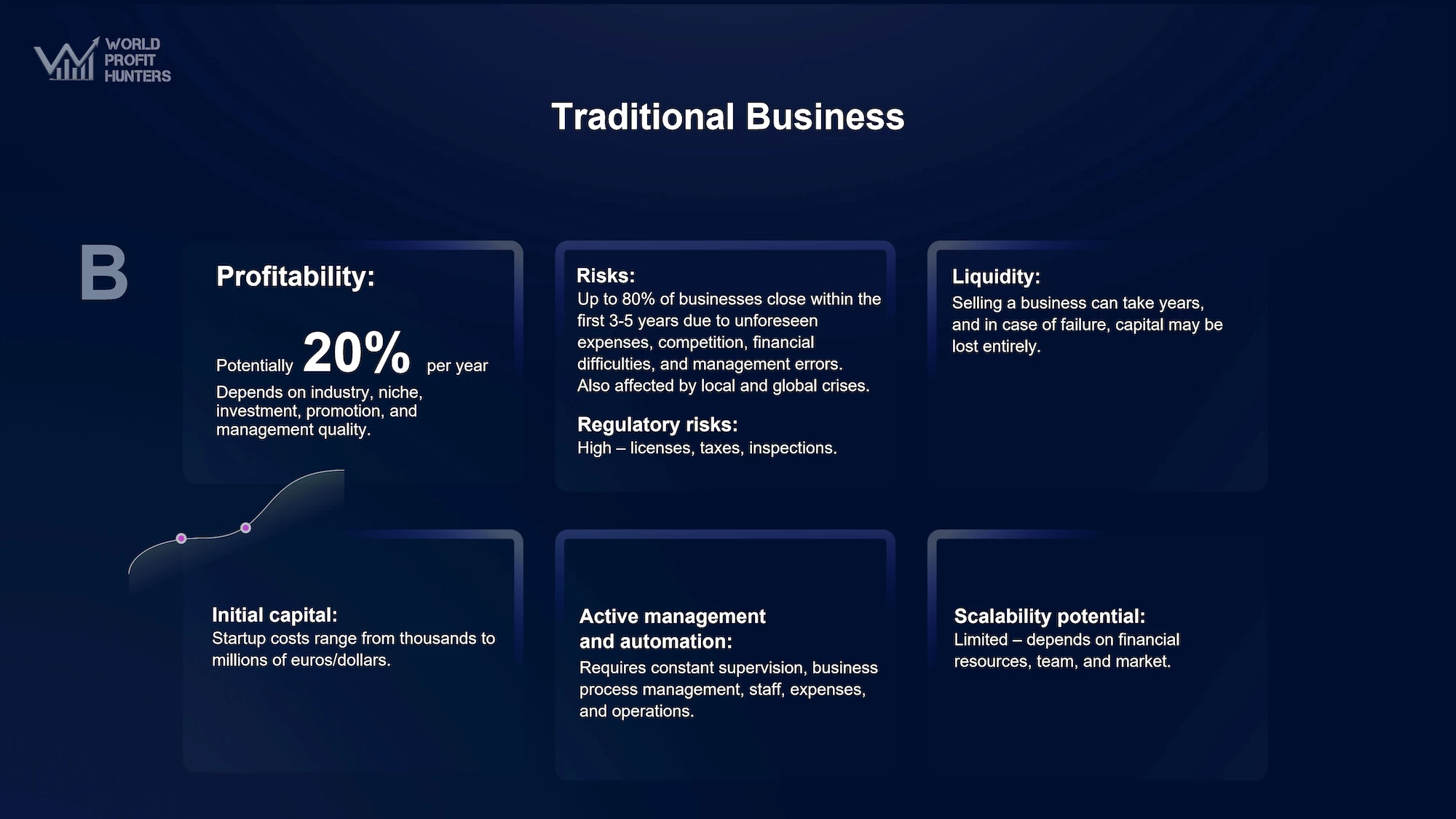 WORLD PROFIT HUNTERS

Traditional Business

B

Profitability:

Potentially 20% per year

Depends on industry, niche, investment, promotion, and management quality.

Risks:
Up to 80% of businesses close within the first 3-5 years due to unforeseen expenses, competition, financial difficulties, and management errors. Also affected by local and global crises.

Regulatory risks:
High – licenses, taxes, inspections.

Liquidity:
Selling a business can take years, and in case of failure, capital may be lost entirely.

Initial capital:
Startup costs range from thousands to millions of euros/dollars.

Active management and automation:
Requires constant supervision, business process management, staff, expenses, and operations.

Scalability potential:
Limited – depends on financial resources, team, and market.